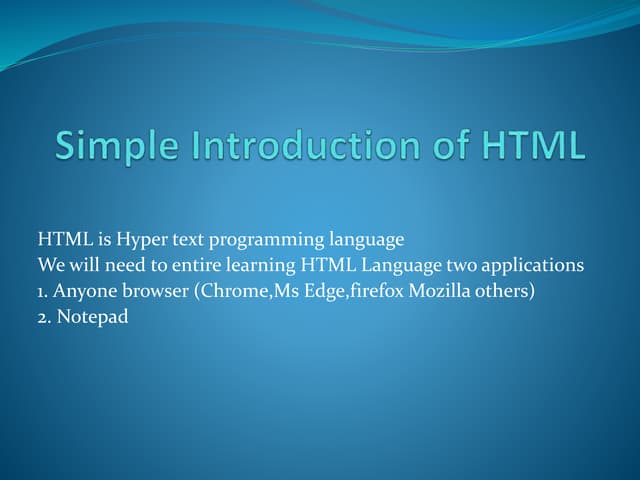 Simple Introduction of HTML

HTML is Hyper text programming language
We will need to entire learning HTML Language two applications
1. Anyone browser (Chrome,Ms Edge,firefox Mozilla others)
2. Notepad